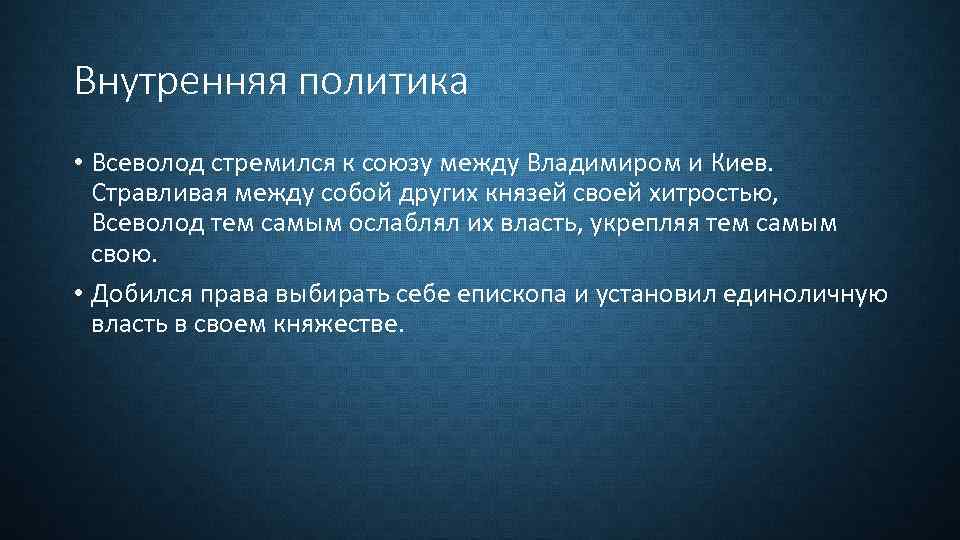 Внутренняя политика

• Всеволод стремился к союзу между Владимиром и Киев. Стравливая между собой других князей своей хитростью, Всеволод тем самым ослаблял их власть, укрепляя тем самым свою.

• Добился права выбирать себе епископа и установил единоличную власть в своем княжестве.